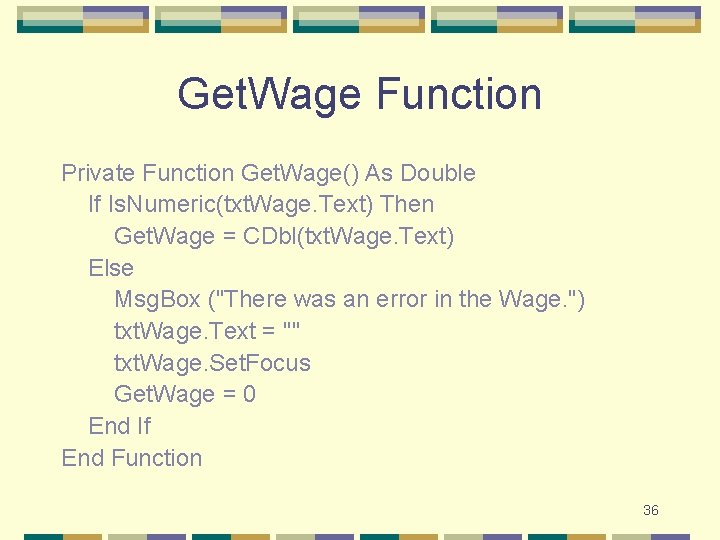 GetWage Function

Private Function GetWage() As Double
If IsNumeric(txtWage.Text) Then
GetWage = CDbl(txtWage.Text)
Else
MsgBox ("There was an error in the Wage.")
txtWage.Text = ""
txtWage.SetFocus
GetWage = 0
End If
End Function

36